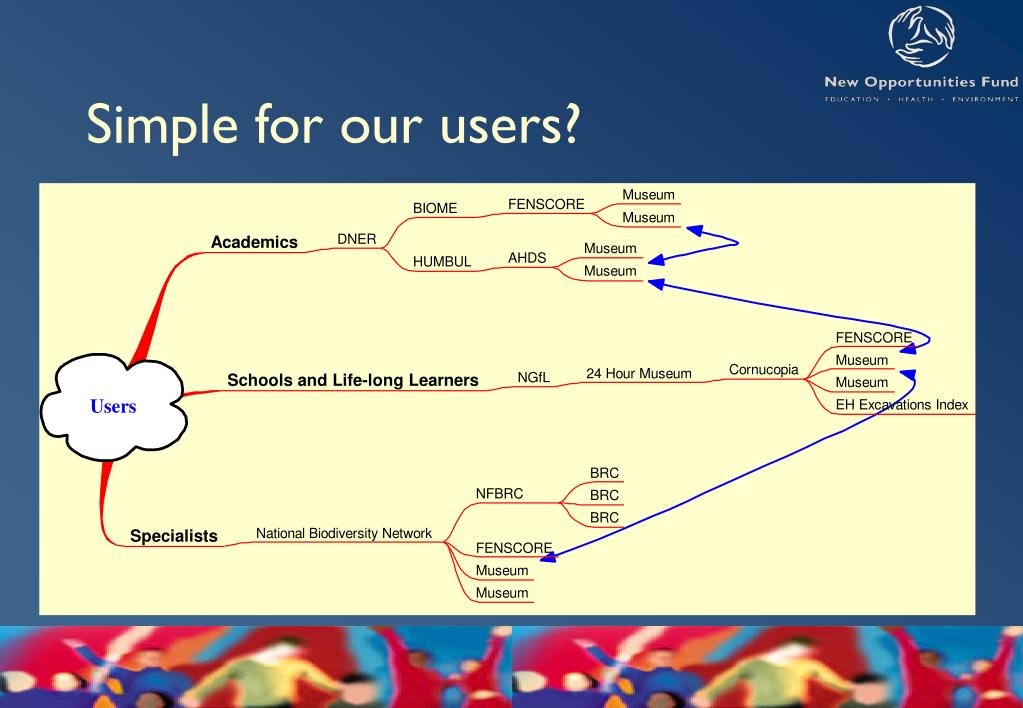 New Opportunities Fund
EDUCATION · HEALTH · ENVIRONMENT

Simple for our users?

Users

Academics
DNER
BIOME
FENSCORE
Museum
Museum
HUMBUL
AHDS
Museum
Museum

Schools and Life-long Learners
NGfL
24 Hour Museum
Cornucopia
FENSCORE
Museum
Museum
EH Excavations Index

Specialists
National Biodiversity Network
NFBRC
BRC
BRC
BRC
FENSCORE
Museum
Museum